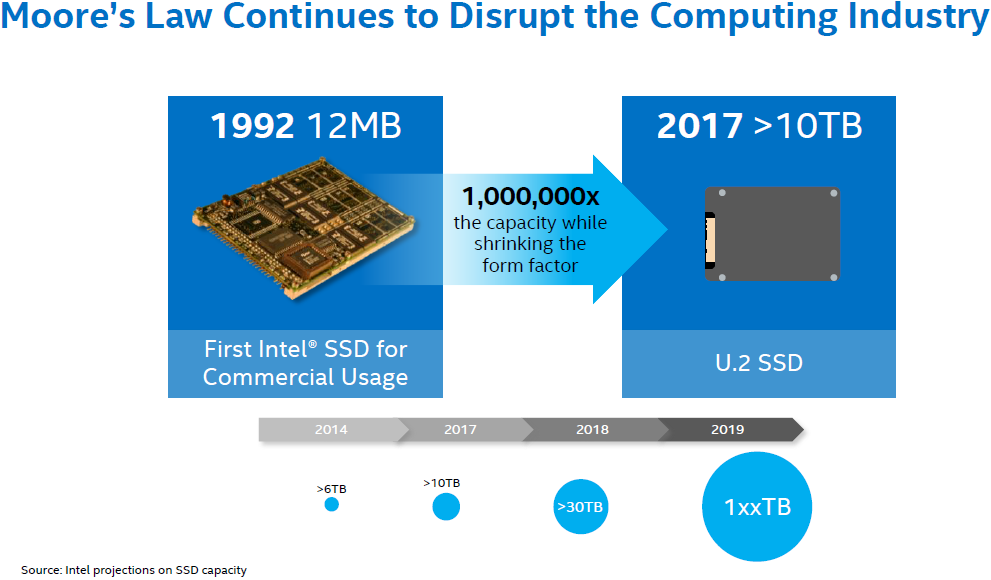 Moore's Law Continues to Disrupt the Computing Industry

1992 12MB

First Intel® SSD for Commercial Usage

1,000,000x
the capacity while shrinking the form factor

2017 >10TB

U.2 SSD

2014

2017

2018

2019

>6TB

>10TB

>30TB

1xxTB

Source: Intel projections on SSD capacity